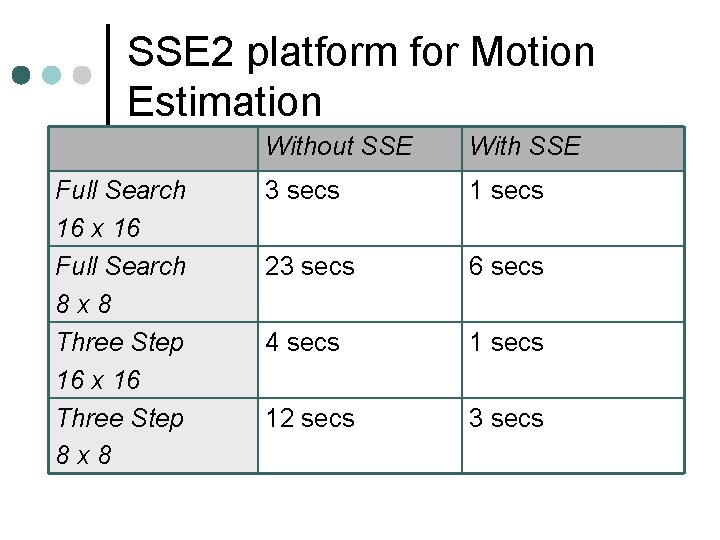 SSE2 platform for Motion Estimation

| | Without SSE | With SSE |
|---|---|---|
| Full Search 16 x 16 | 3 secs | 1 secs |
| Full Search 8 x 8 | 23 secs | 6 secs |
| Three Step 16 x 16 | 4 secs | 1 secs |
| Three Step 8 x 8 | 12 secs | 3 secs |